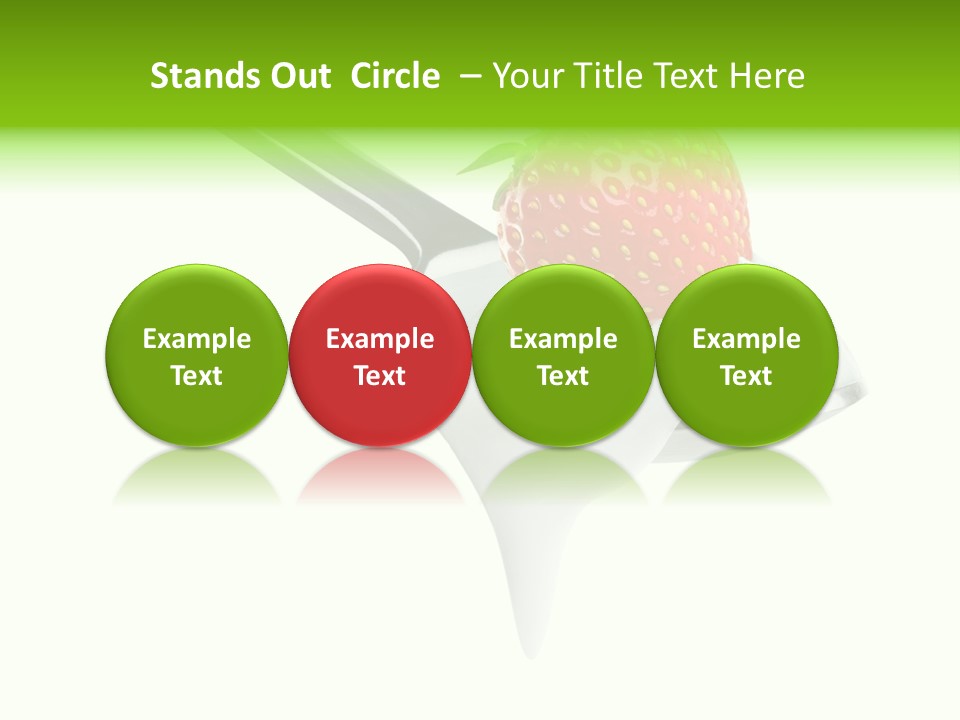 Stands Out Circle – Your Title Text Here

Example Text

Example Text

Example Text

Example Text